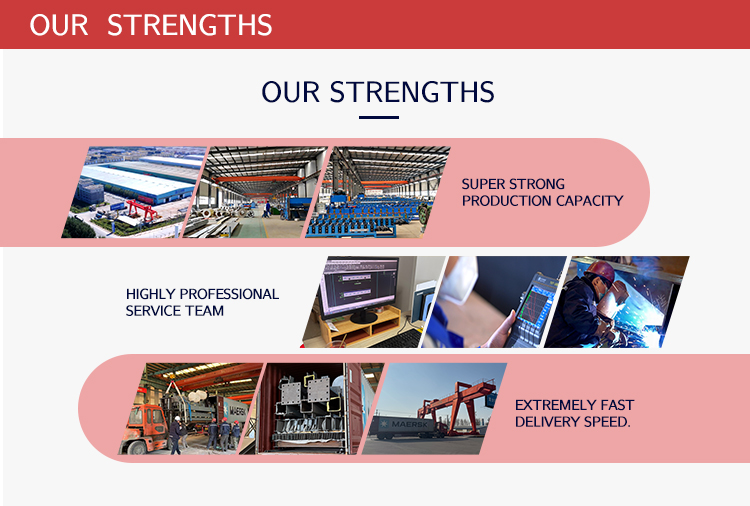 OUR STRENGTHS

OUR STRENGTHS

SUPER STRONG PRODUCTION CAPACITY

HIGHLY PROFESSIONAL SERVICE TEAM

MAERSK

MAERSK

EXTREMELY FAST DELIVERY SPEED.